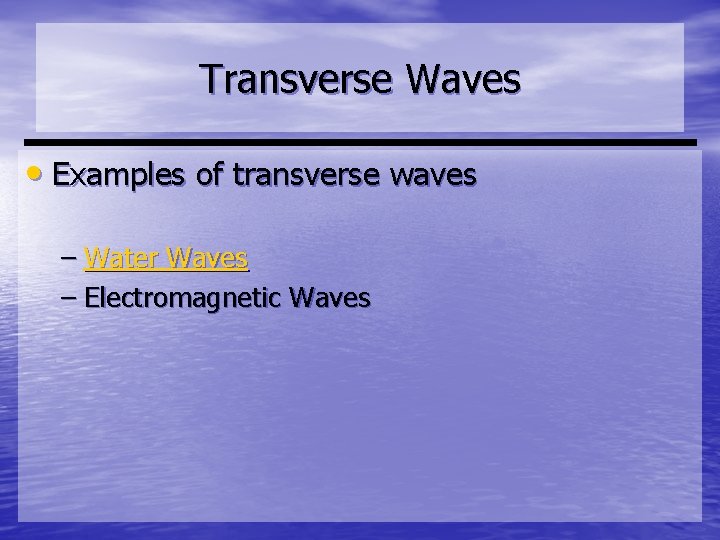 Transverse Waves

• Examples of transverse waves

– Water Waves
– Electromagnetic Waves